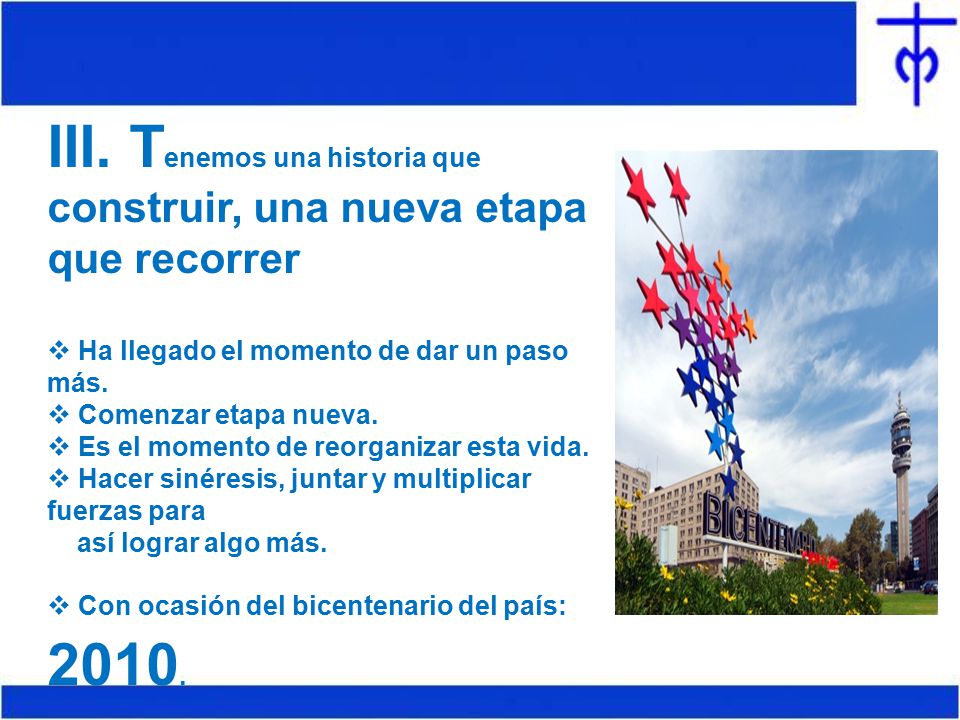 III. Tenemos una historia que construir, una nueva etapa que recorrer

❖ Ha llegado el momento de dar un paso más.
❖ Comenzar etapa nueva.
❖ Es el momento de reorganizar esta vida.
❖ Hacer sinéresis, juntar y multiplicar fuerzas para
así lograr algo más.

❖ Con ocasión del bicentenario del país:

2010.

BICENTENARIO